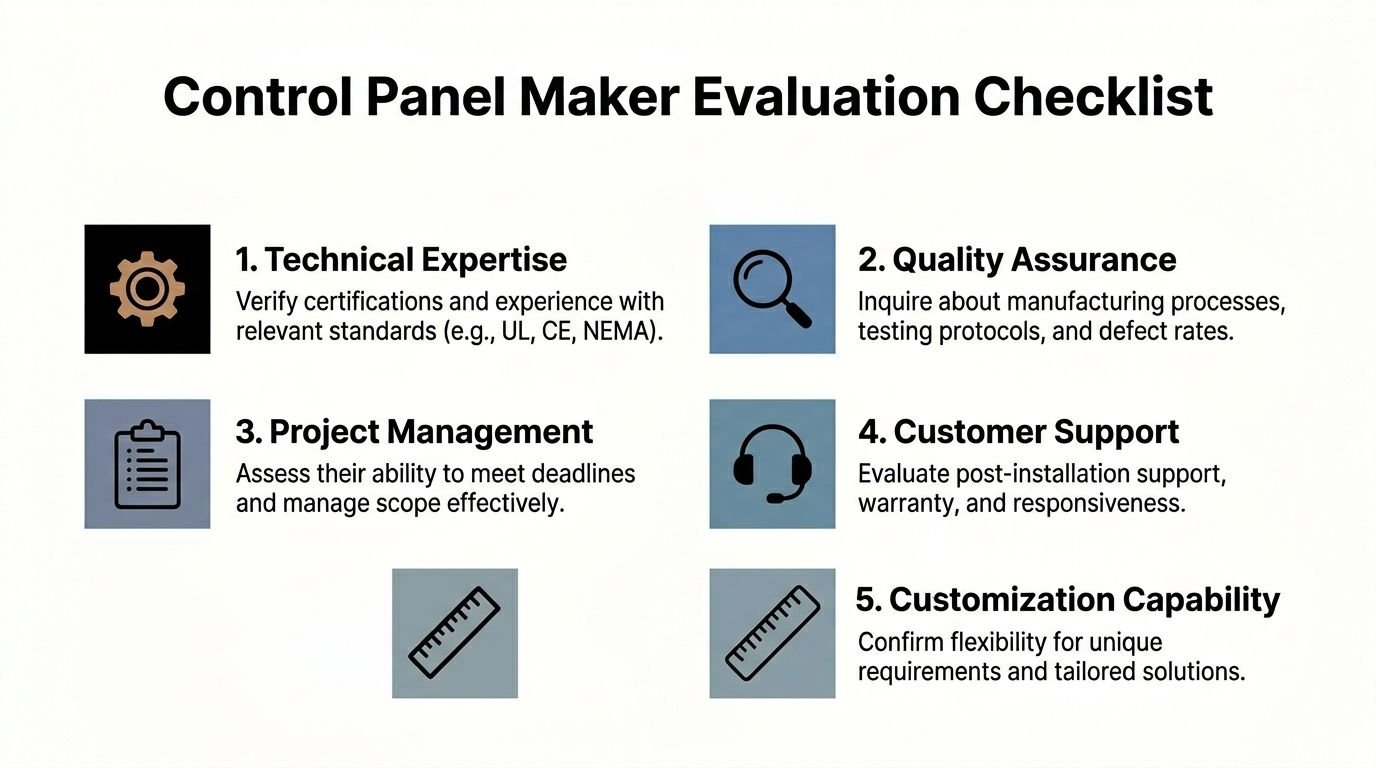 Control Panel Maker Evaluation Checklist

1. Technical Expertise
Verify certifications and experience with relevant standards (e.g., UL, CE, NEMA).

2. Quality Assurance
Inquire about manufacturing processes, testing protocols, and defect rates.

3. Project Management
Assess their ability to meet deadlines and manage scope effectively.

4. Customer Support
Evaluate post-installation support, warranty, and responsiveness.

5. Customization Capability
Confirm flexibility for unique requirements and tailored solutions.